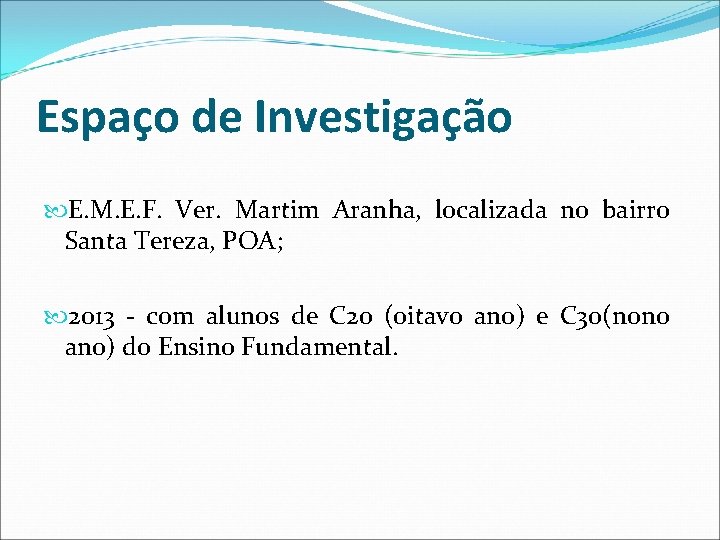 Espaço de Investigação

E.M.E.F. Ver. Martim Aranha, localizada no bairro Santa Tereza, POA;

2013 - com alunos de C20 (oitavo ano) e C30(nono ano) do Ensino Fundamental.